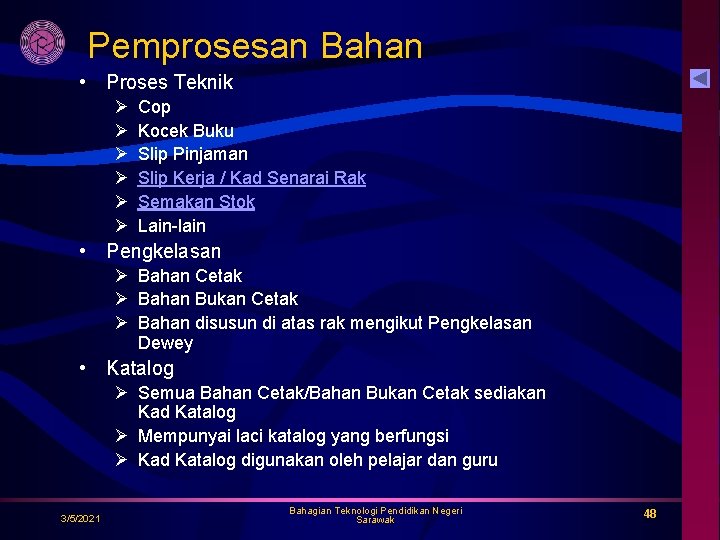 Pemprosesan Bahan

• Proses Teknik
  ➢ Cop
  ➢ Kocek Buku
  ➢ Slip Pinjaman
  ➢ Slip Kerja / Kad Senarai Rak
  ➢ Semakan Stok
  ➢ Lain-lain
• Pengkelasan
  ➢ Bahan Cetak
  ➢ Bahan Bukan Cetak
  ➢ Bahan disusun di atas rak mengikut Pengkelasan Dewey
• Katalog
  ➢ Semua Bahan Cetak/Bahan Bukan Cetak sediakan Kad Katalog
  ➢ Mempunyai laci katalog yang berfungsi
  ➢ Kad Katalog digunakan oleh pelajar dan guru

3/5/2021

Bahagian Teknologi Pendidikan Negeri Sarawak

48